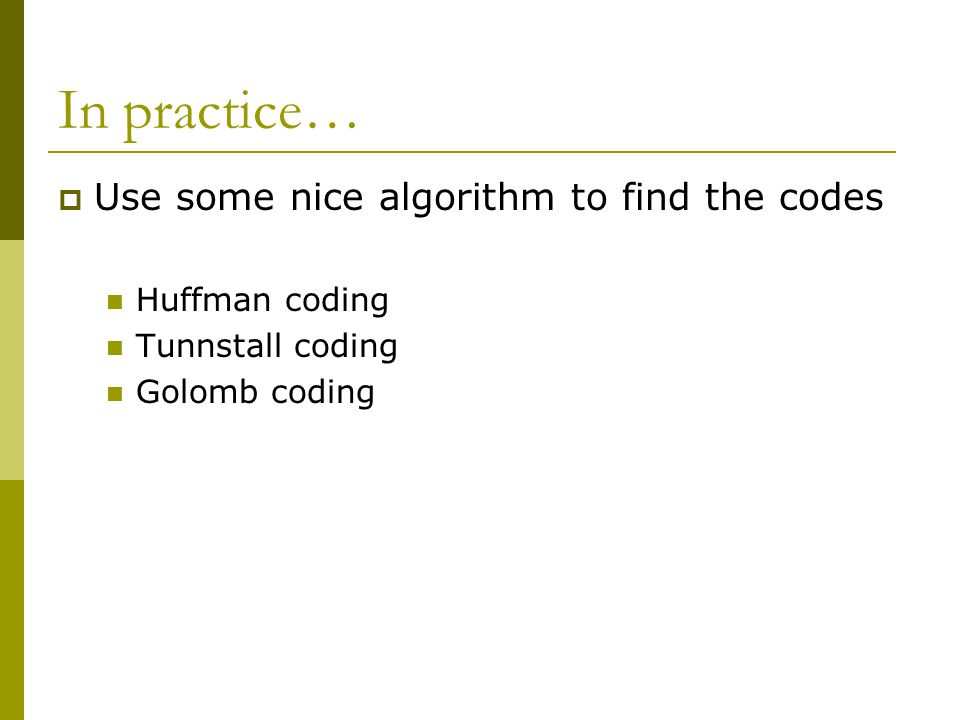 In practice…

Use some nice algorithm to find the codes

Huffman coding
Tunnstall coding
Golomb coding